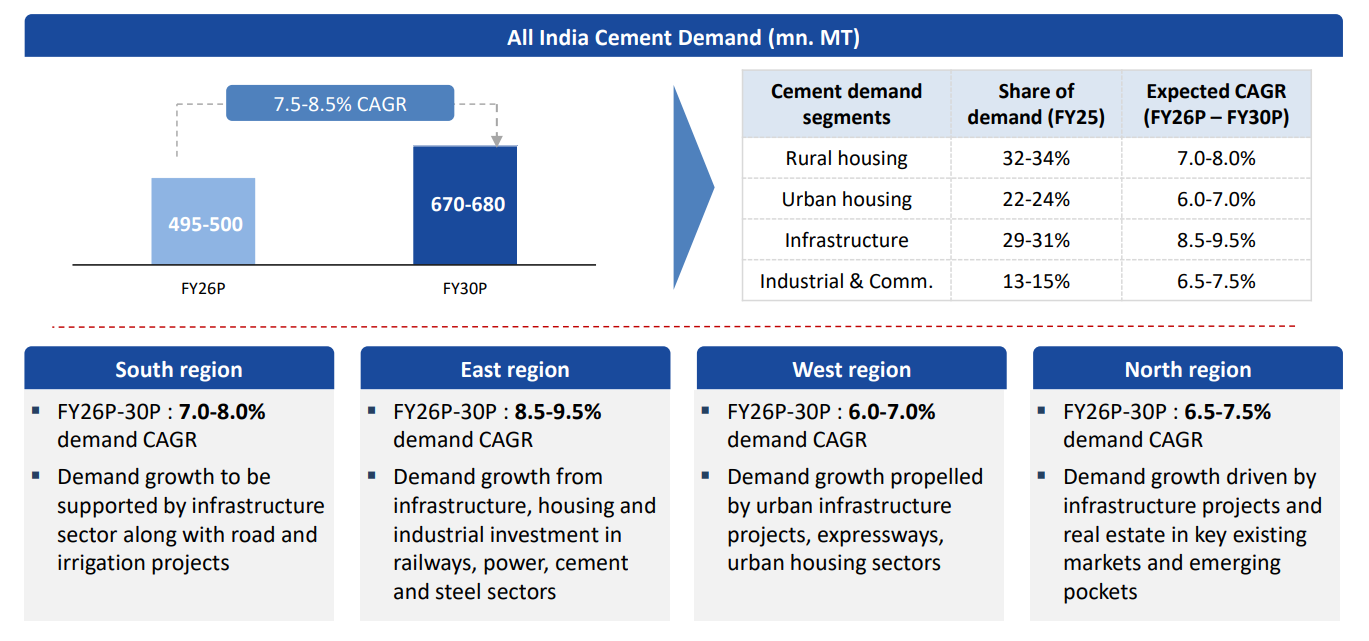 All India Cement Demand (mn. MT)

7.5-8.5% CAGR

495-500

670-680

FY26P

FY30P

| Cement demand segments | Share of demand (FY25) | Expected CAGR (FY26P – FY30P) |
|---|---|---|
| Rural housing | 32-34% | 7.0-8.0% |
| Urban housing | 22-24% | 6.0-7.0% |
| Infrastructure | 29-31% | 8.5-9.5% |
| Industrial & Comm. | 13-15% | 6.5-7.5% |

South region

▪ FY26P-30P : 7.0-8.0% demand CAGR

▪ Demand growth to be supported by infrastructure sector along with road and irrigation projects

East region

▪ FY26P-30P : 8.5-9.5% demand CAGR

▪ Demand growth from infrastructure, housing and industrial investment in railways, power, cement and steel sectors

West region

▪ FY26P-30P : 6.0-7.0% demand CAGR

▪ Demand growth propelled by urban infrastructure projects, expressways, urban housing sectors

North region

▪ FY26P-30P : 6.5-7.5% demand CAGR

▪ Demand growth driven by infrastructure projects and real estate in key existing markets and emerging pockets